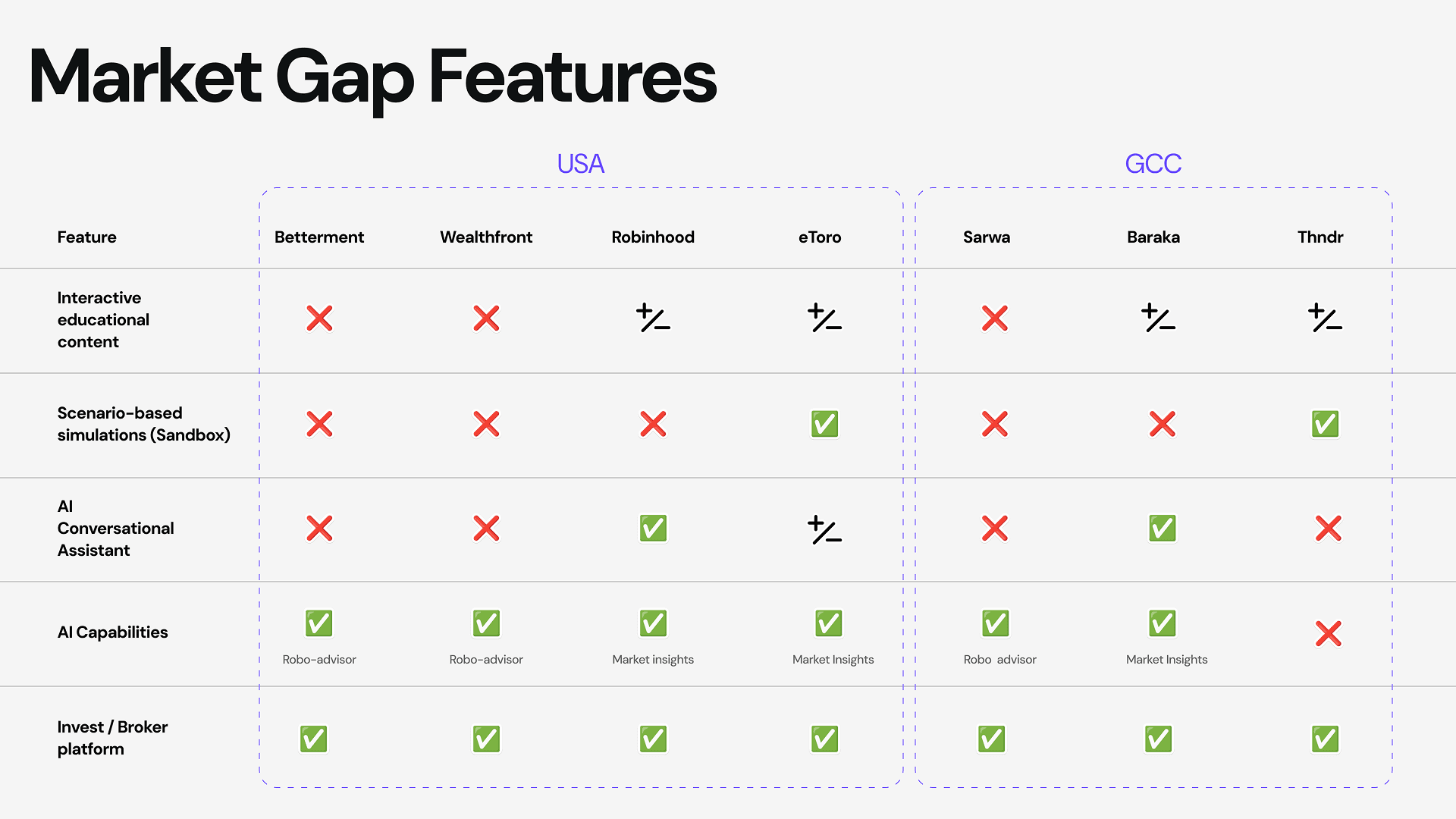 Market Gap Features

USA

GCC

| Feature | Betterment | Wealthfront | Robinhood | eToro | Sarwa | Baraka | Thndr |
|---|---|---|---|---|---|---|---|
| Interactive educational content | ❌ | ❌ | +/− | +/− | ❌ | +/− | +/− |
| Scenario-based simulations (Sandbox) | ❌ | ❌ | ❌ | ✅ | ❌ | ❌ | ✅ |
| AI Conversational Assistant | ❌ | ❌ | ✅ | +/− | ❌ | ✅ | ❌ |
| AI Capabilities | ✅ Robo-advisor | ✅ Robo-advisor | ✅ Market insights | ✅ Market Insights | ✅ Robo advisor | ✅ Market Insights | ❌ |
| Invest / Broker platform | ✅ | ✅ | ✅ | ✅ | ✅ | ✅ | ✅ |